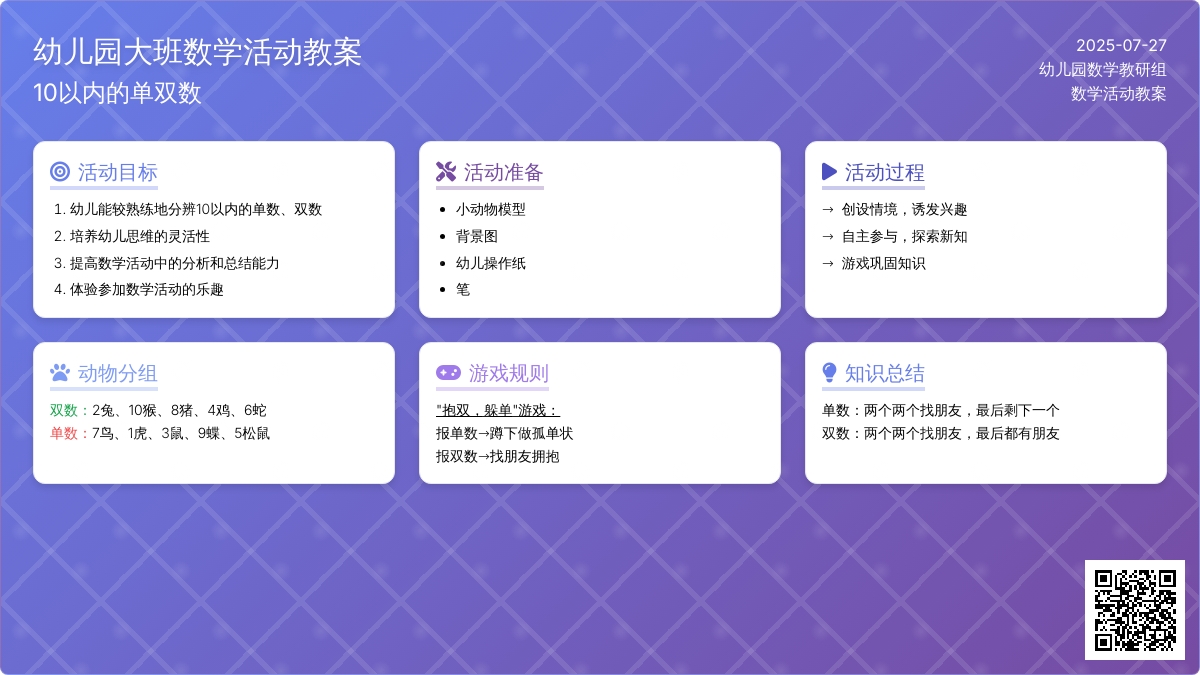 幼儿园大班数学活动教案
10以内的单双数

2025-07-27
幼儿园数学教研组
数学活动教案

活动目标
1. 幼儿能较熟练地分辨10以内的单数、双数
2. 培养幼儿思维的灵活性
3. 提高数学活动中的分析和总结能力
4. 体验参加数学活动的乐趣

活动准备
• 小动物模型
• 背景图
• 幼儿操作纸
• 笔

活动过程
→ 创设情境，诱发兴趣
→ 自主参与，探索新知
→ 游戏巩固知识

动物分组
双数：2兔、10猴、8猪、4鸡、6蛇
单数：7鸟、1虎、3鼠、9蝶、5松鼠

游戏规则
"抱双，躲单"游戏：
报单数→蹲下做孤单状
报双数→找朋友拥抱

知识总结
单数：两个两个找朋友，最后剩下一个
双数：两个两个找朋友，最后都有朋友